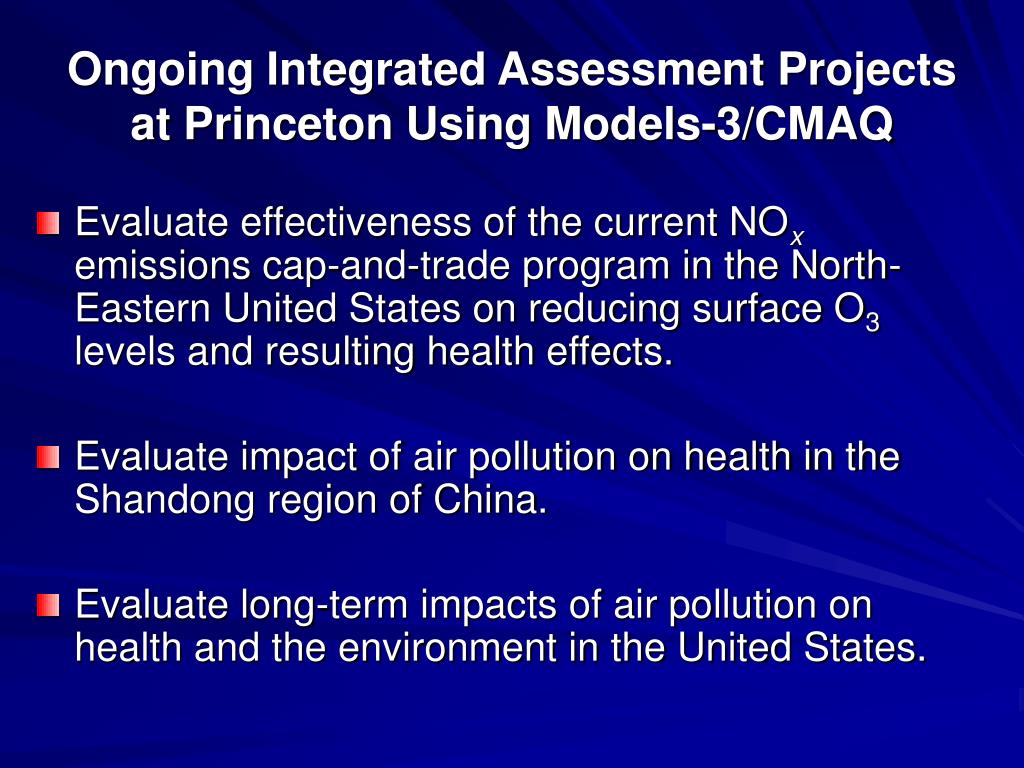 Ongoing Integrated Assessment Projects at Princeton Using Models-3/CMAQ

Evaluate effectiveness of the current $NO_x$ emissions cap-and-trade program in the North-Eastern United States on reducing surface $O_3$ levels and resulting health effects.

Evaluate impact of air pollution on health in the Shandong region of China.

Evaluate long-term impacts of air pollution on health and the environment in the United States.